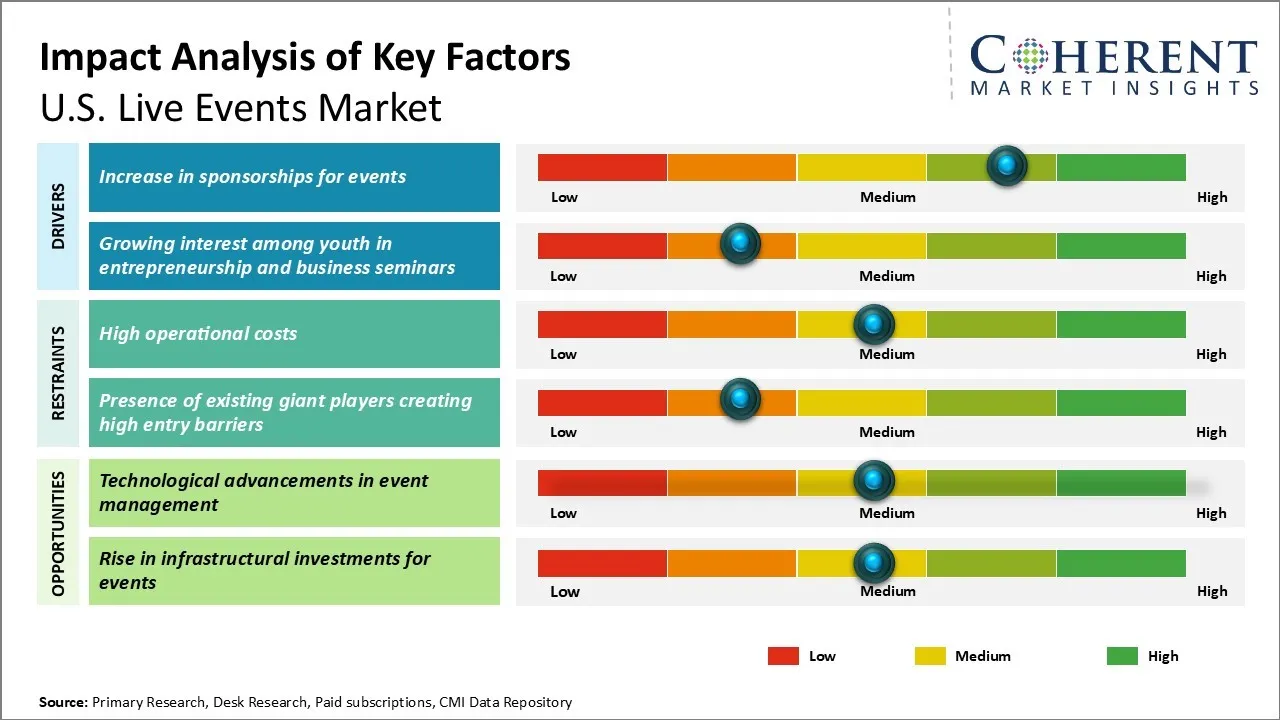 Impact Analysis of Key Factors
U.S. Live Events Market

COHERENT
MARKET INSIGHTS

DRIVERS

Increase in sponsorships for events
Low Medium High

Growing interest among youth in entrepreneurship and business seminars
Low Medium High

RESTRAINTS

High operational costs
Low Medium High

Presence of existing giant players creating high entry barriers
Low Medium High

OPPORTUNITIES

Technological advancements in event management
Low Medium High

Rise in infrastructural investments for events
Low Medium High

Low Medium High

Source: Primary Research, Desk Research, Paid subscriptions, CMI Data Repository